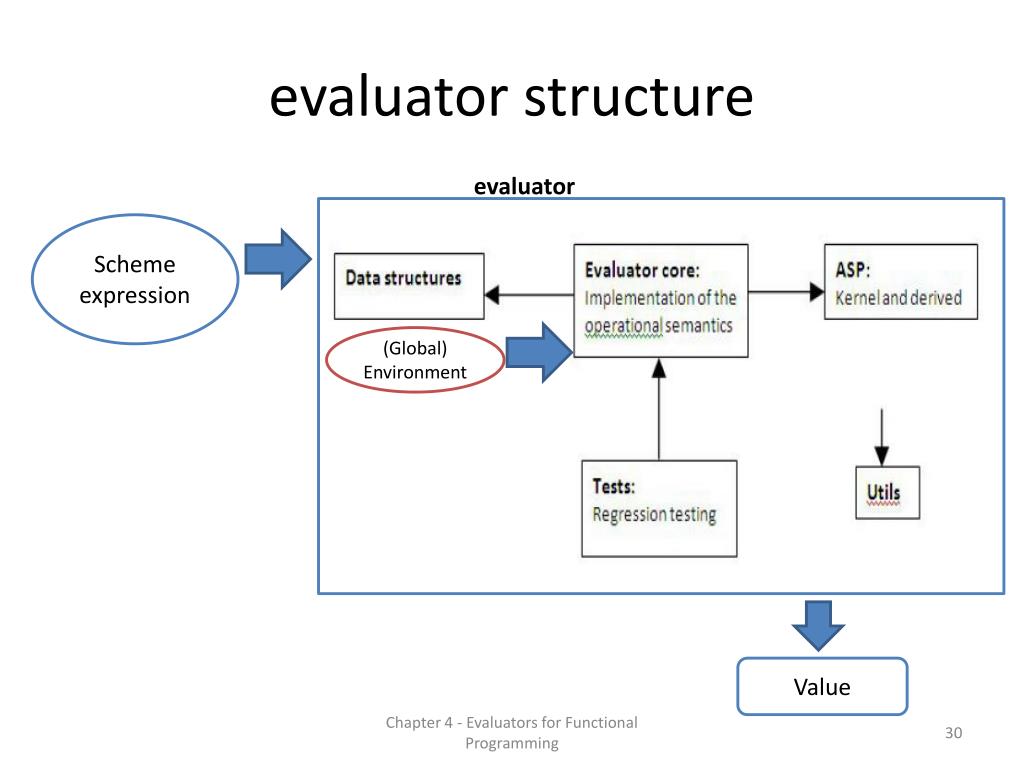 evaluator structure

evaluator

Scheme expression

Data structures

Evaluator core:
Implementation of the operational semantics

ASP:
Kernel and derived

(Global) Environment

Tests:
Regression testing

Utils

Value

Chapter 4 - Evaluators for Functional Programming

30